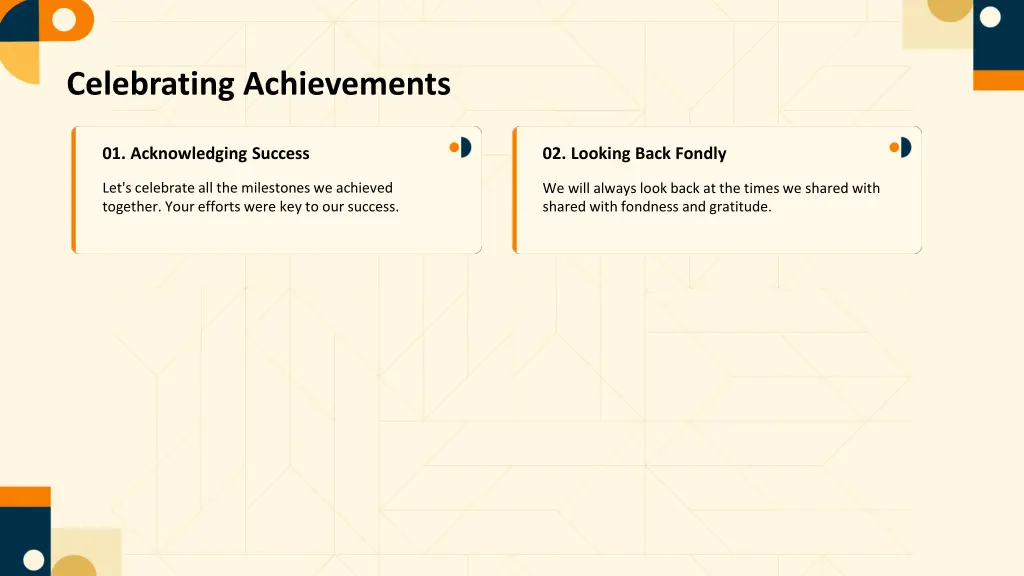 Celebrating Achievements

01. Acknowledging Success

Let's celebrate all the milestones we achieved together. Your efforts were key to our success.

02. Looking Back Fondly

We will always look back at the times we shared with shared with fondness and gratitude.